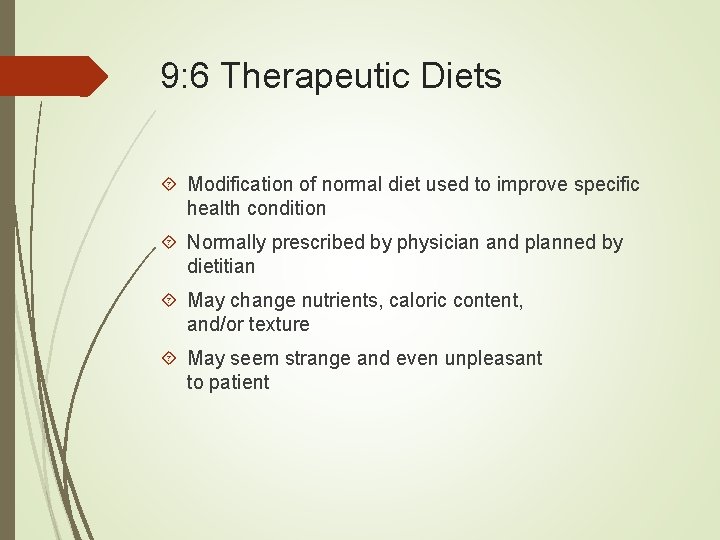 9:6 Therapeutic Diets

Modification of normal diet used to improve specific health condition

Normally prescribed by physician and planned by dietitian

May change nutrients, caloric content, and/or texture

May seem strange and even unpleasant to patient